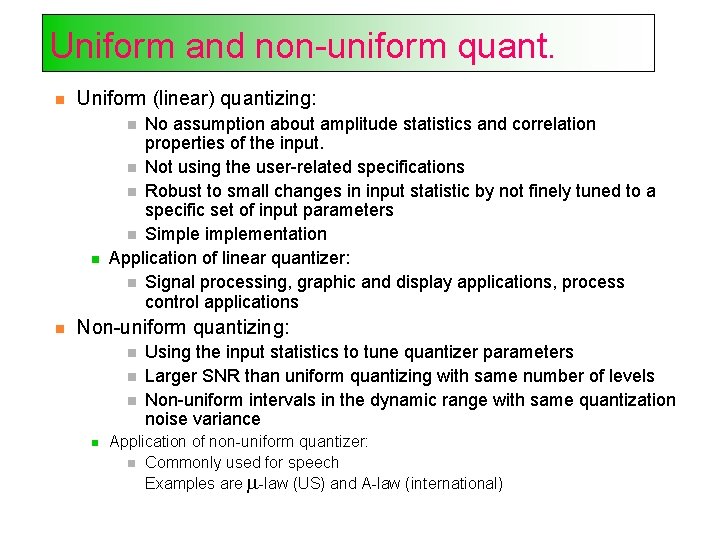 Uniform and non-uniform quant.

Uniform (linear) quantizing:

No assumption about amplitude statistics and correlation properties of the input.

Not using the user-related specifications

Robust to small changes in input statistic by not finely tuned to a specific set of input parameters

Simple implementation

Application of linear quantizer:

Signal processing, graphic and display applications, process control applications

Non-uniform quantizing:

Using the input statistics to tune quantizer parameters

Larger SNR than uniform quantizing with same number of levels

Non-uniform intervals in the dynamic range with same quantization noise variance

Application of non-uniform quantizer:

Commonly used for speech

Examples are $\mu$-law (US) and A-law (international)